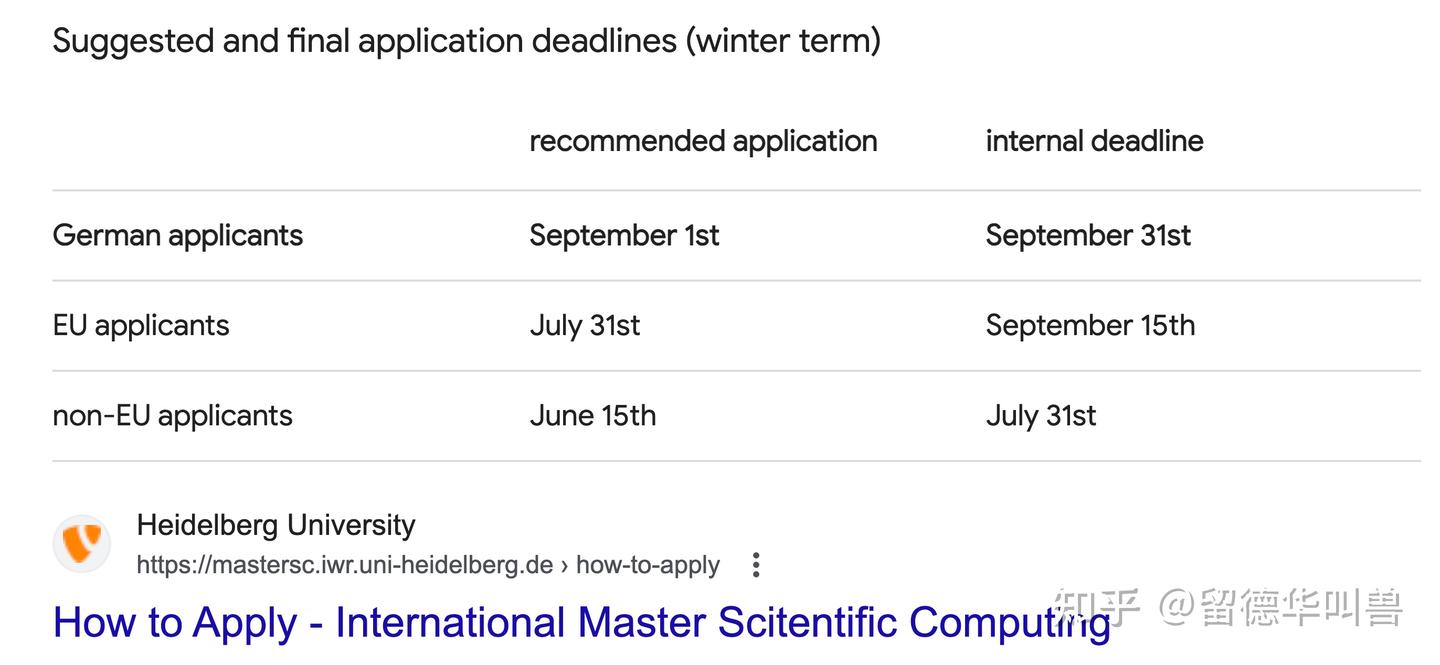 Suggested and final application deadlines (winter term)

| | recommended application | internal deadline |
|---|---|---|
| German applicants | September 1st | September 31st |
| EU applicants | July 31st | September 15th |
| non-EU applicants | June 15th | July 31st |

Heidelberg University
https://mastersc.iwr.uni-heidelberg.de › how-to-apply

How to Apply - International Master Scitentific Computing

知乎 @留德华叫兽